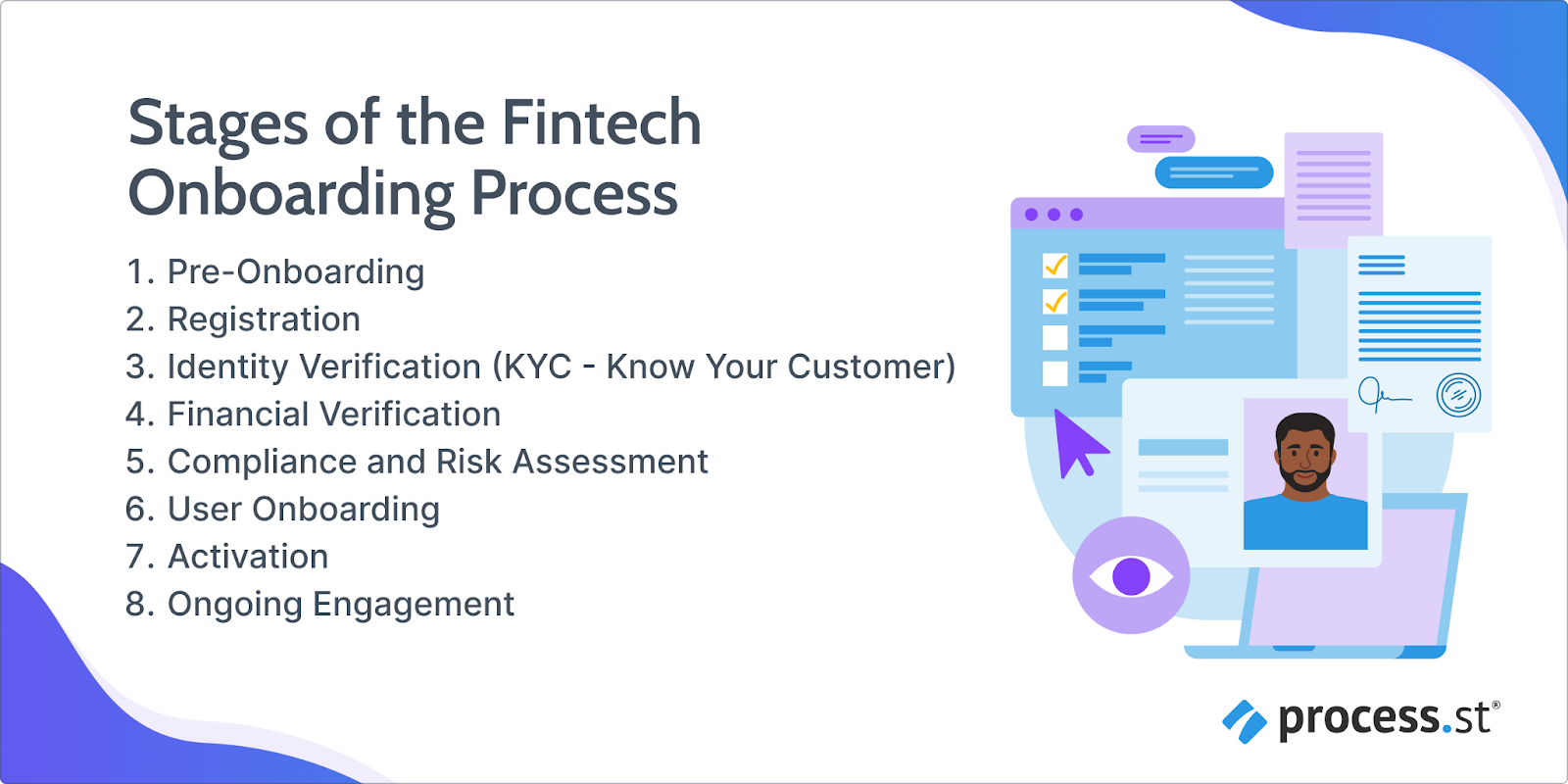 Stages of the Fintech Onboarding Process

1. Pre-Onboarding
2. Registration
3. Identity Verification (KYC - Know Your Customer)
4. Financial Verification
5. Compliance and Risk Assessment
6. User Onboarding
7. Activation
8. Ongoing Engagement

process.st®